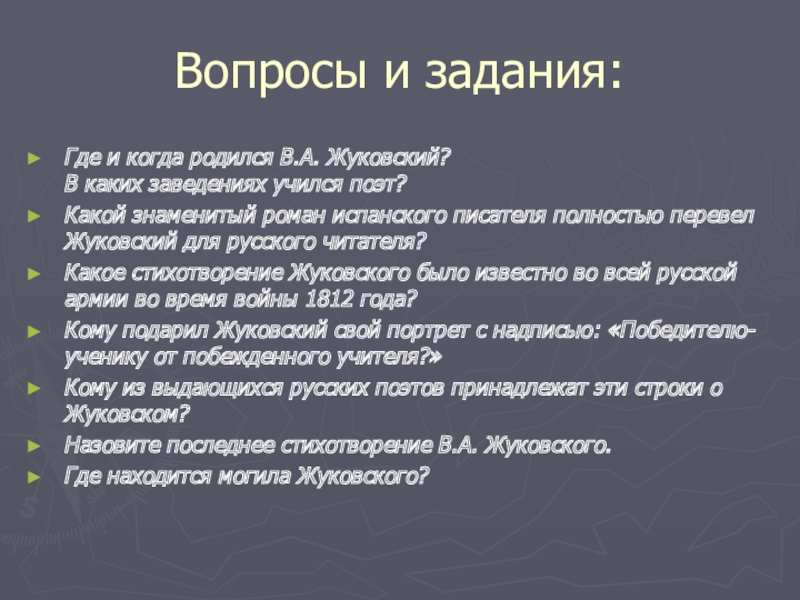 Вопросы и задания:

► Где и когда родился В.А. Жуковский? В каких заведениях учился поэт?
► Какой знаменитый роман испанского писателя полностью перевел Жуковский для русского читателя?
► Какое стихотворение Жуковского было известно во всей русской армии во время войны 1812 года?
► Кому подарил Жуковский свой портрет с надписью: «Победителю-ученику от побежденного учителя?»
► Кому из выдающихся русских поэтов принадлежат эти строки о Жуковском?
► Назовите последнее стихотворение В.А. Жуковского.
► Где находится могила Жуковского?